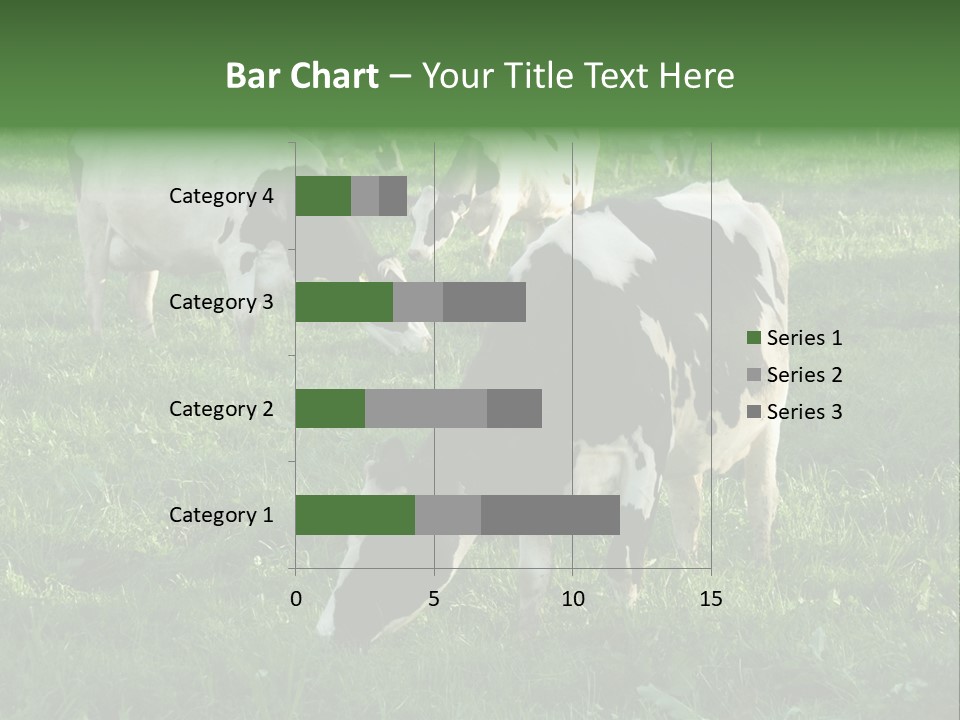 Bar Chart – Your Title Text Here

Category 4
Category 3
Category 2
Category 1

0 5 10 15

Series 1
Series 2
Series 3